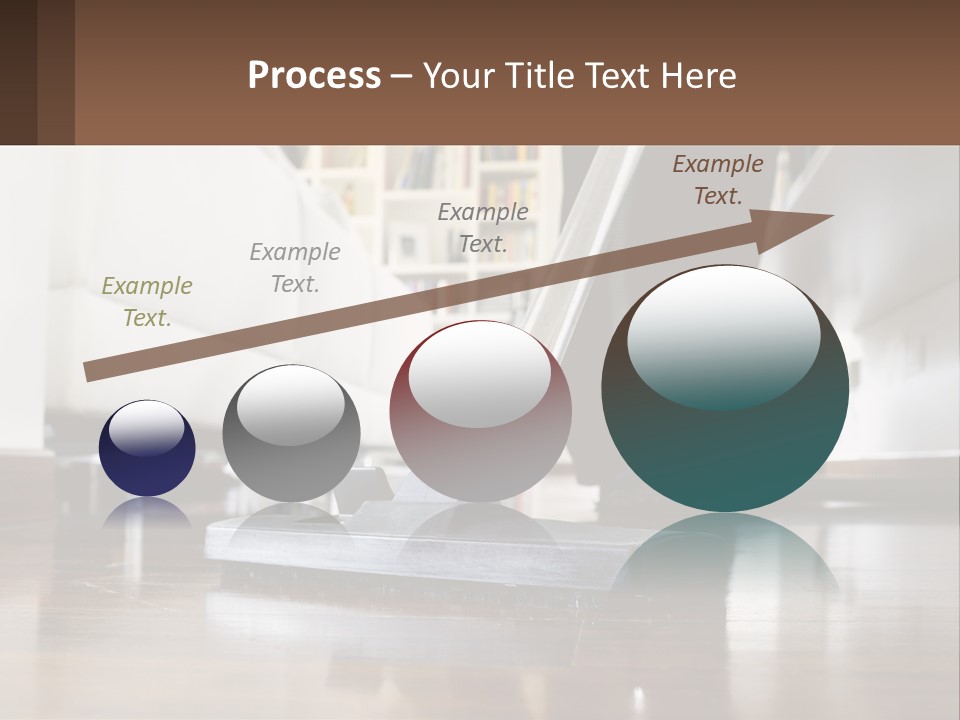 Process – Your Title Text Here

Example Text.

Example Text.

Example Text.

Example Text.